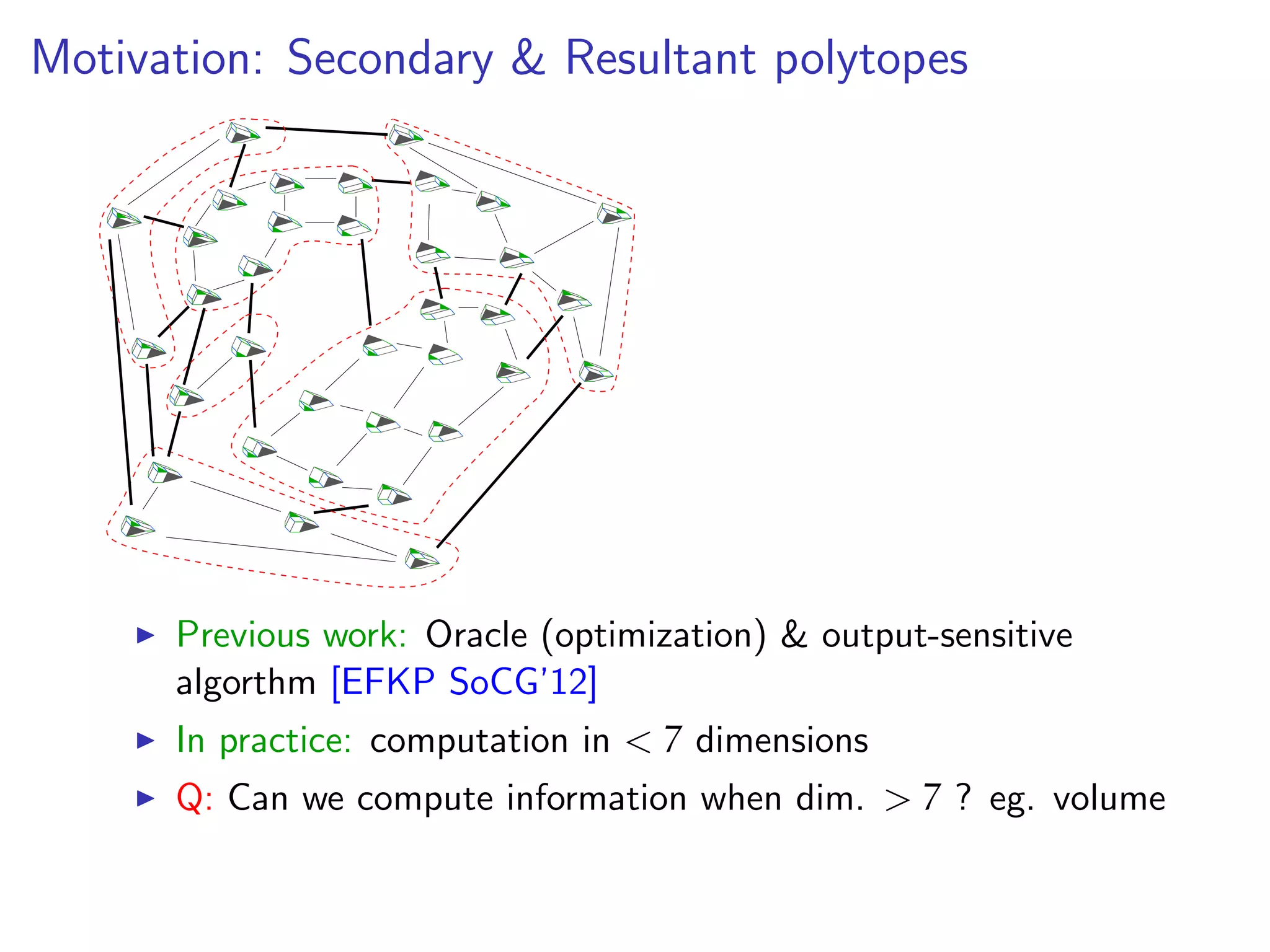 Motivation: Secondary & Resultant polytopes

▶ Previous work: Oracle (optimization) & output-sensitive algorthm [EFKP SoCG'12]

▶ In practice: computation in $< 7$ dimensions

▶ Q: Can we compute information when dim. $> 7$ ? eg. volume